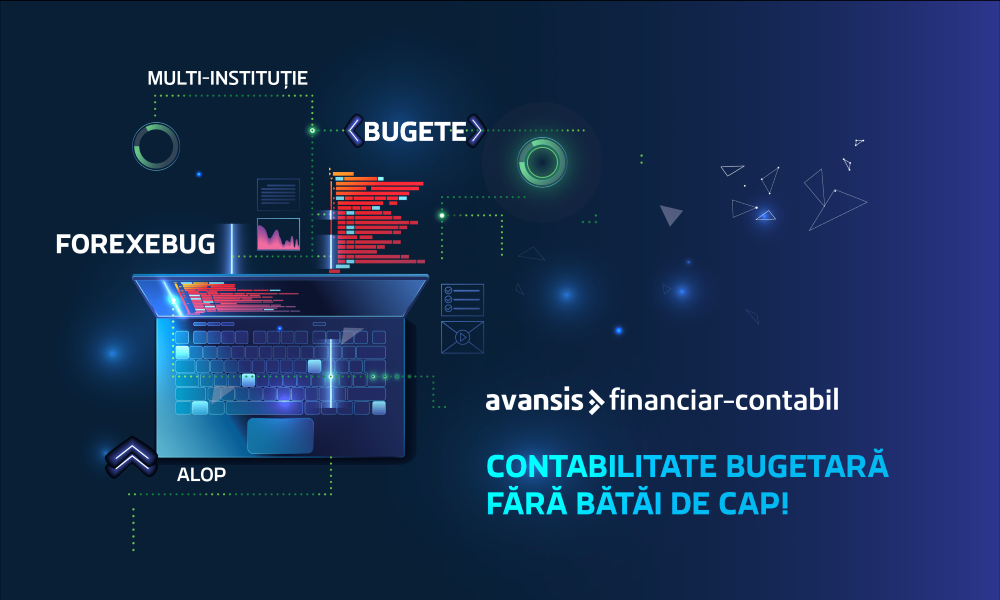 MULTI-INSTITUȚIE

BUGETE

FOREXEBUG

ALOP

avansis financiar-contabil

CONTABILITATE BUGETARĂ FĂRĂ BĂTĂI DE CAP!